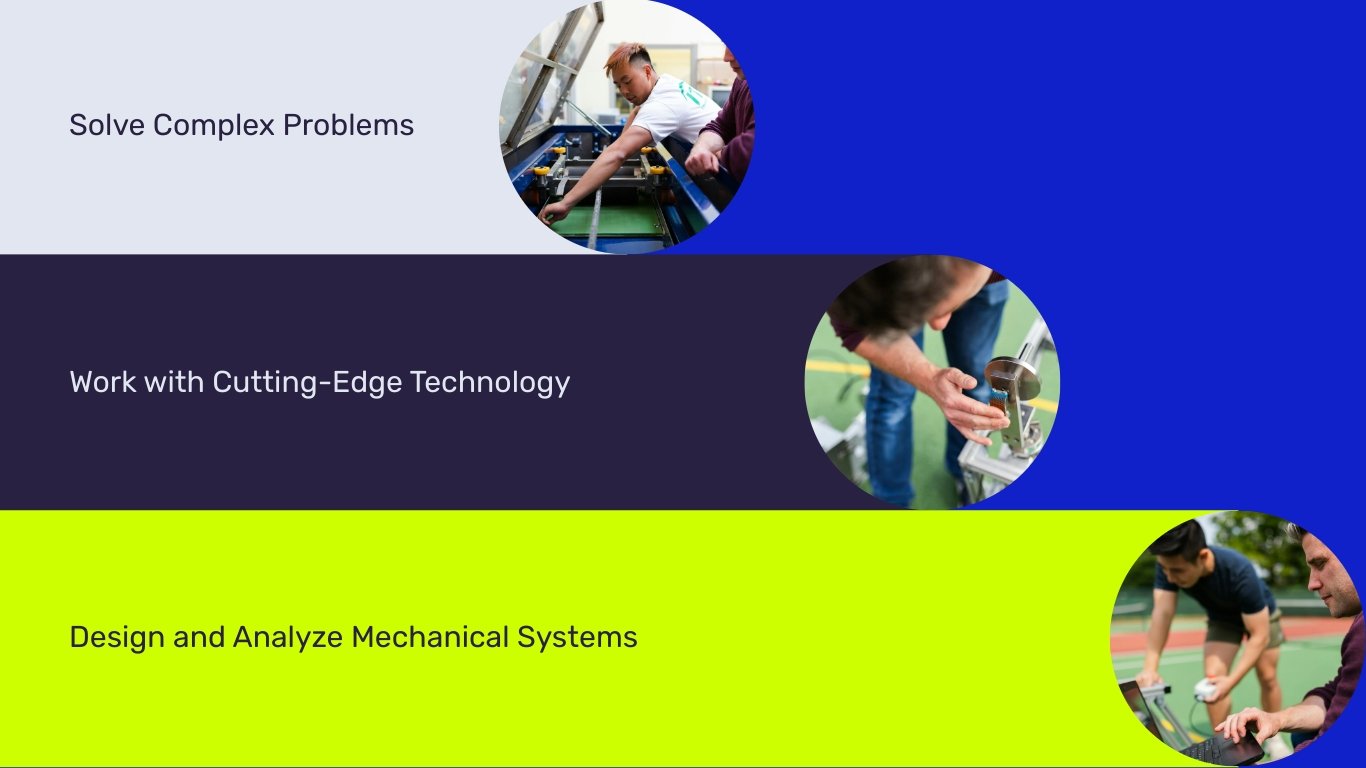 Solve Complex Problems

Work with Cutting-Edge Technology

Design and Analyze Mechanical Systems